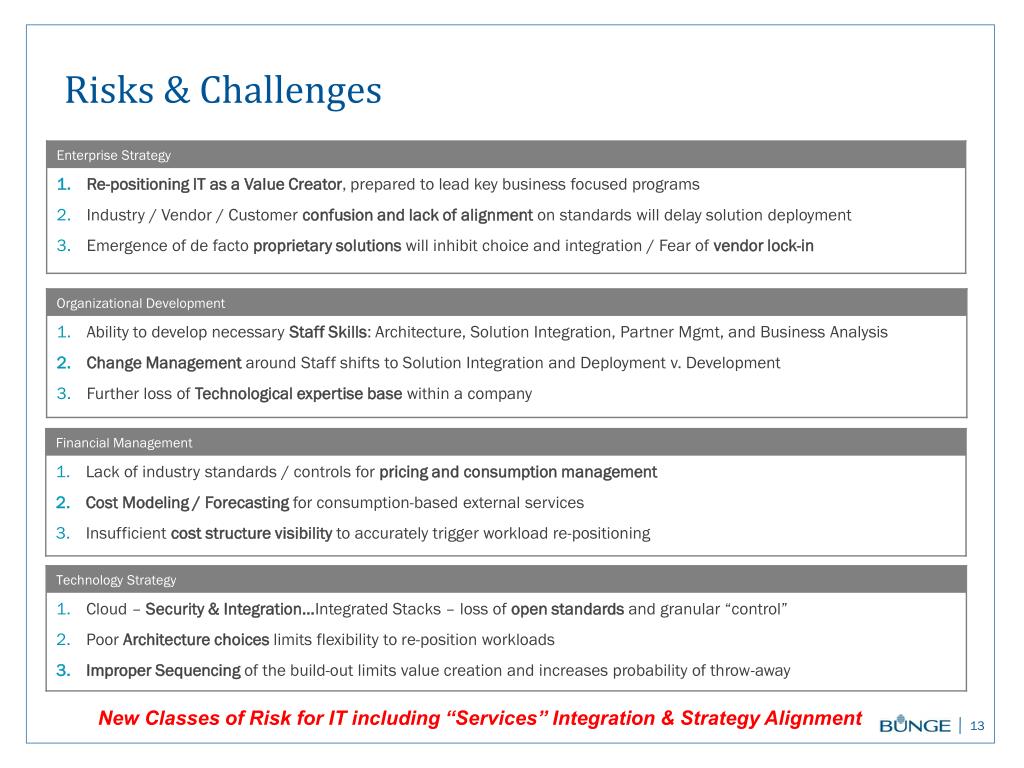 Risks & Challenges

Enterprise Strategy

1. Re-positioning IT as a Value Creator, prepared to lead key business focused programs
2. Industry / Vendor / Customer confusion and lack of alignment on standards will delay solution deployment
3. Emergence of de facto proprietary solutions will inhibit choice and integration / Fear of vendor lock-in

Organizational Development

1. Ability to develop necessary Staff Skills: Architecture, Solution Integration, Partner Mgmt, and Business Analysis
2. Change Management around Staff shifts to Solution Integration and Deployment v. Development
3. Further loss of Technological expertise base within a company

Financial Management

1. Lack of industry standards / controls for pricing and consumption management
2. Cost Modeling / Forecasting for consumption-based external services
3. Insufficient cost structure visibility to accurately trigger workload re-positioning

Technology Strategy

1. Cloud – Security & Integration…Integrated Stacks – loss of open standards and granular "control"
2. Poor Architecture choices limits flexibility to re-position workloads
3. Improper Sequencing of the build-out limits value creation and increases probability of throw-away

New Classes of Risk for IT including "Services" Integration & Strategy Alignment

BUNGE | 13